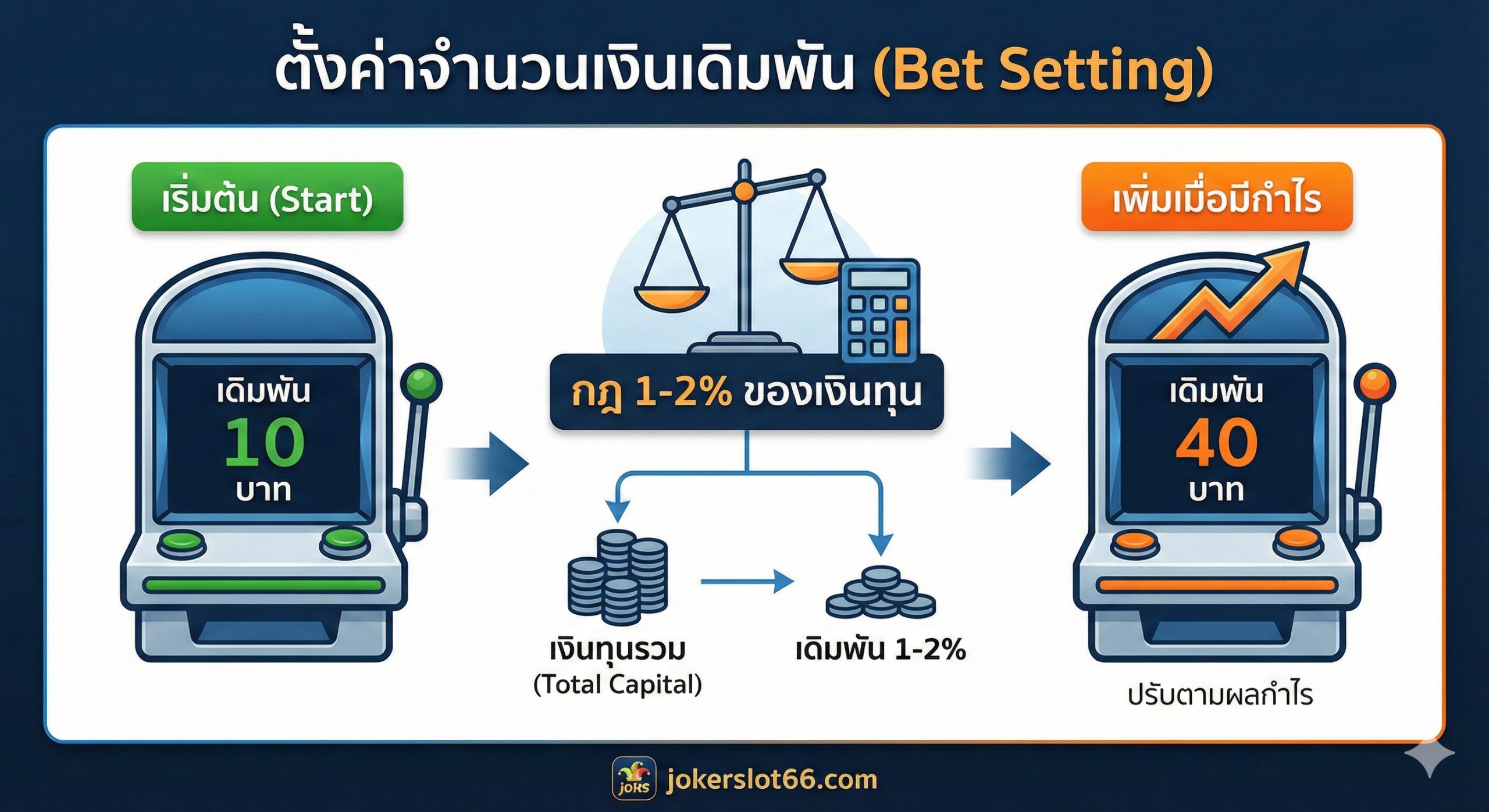 ตั้งค่าจำนวนเงินเดิมพัน (Bet Setting)

เริ่มต้น (Start)

เดิมพัน
10
บาท

กฎ 1-2% ของเงินทุน

เงินทุนรวม
(Total Capital)

เดิมพัน 1-2%

เพิ่มเมื่อมีกำไร

เดิมพัน
40
บาท

ปรับตามผลกำไร

JOKS

jokerslot66.com